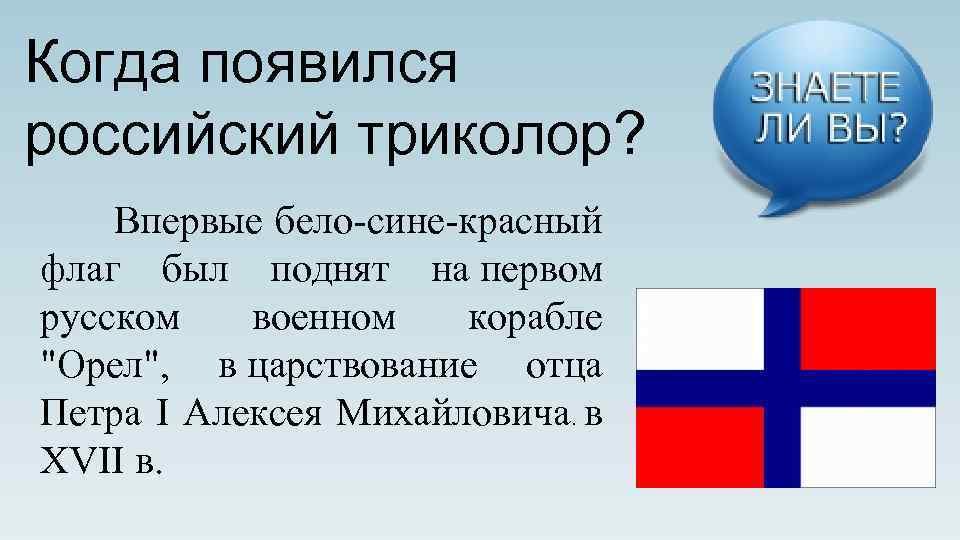 Когда появился российский триколор?

ЗНАЕТЕ ЛИ ВЫ?

Впервые бело-сине-красный флаг был поднят на первом русском военном корабле "Орел", в царствование отца Петра I Алексея Михайловича. в XVII в.